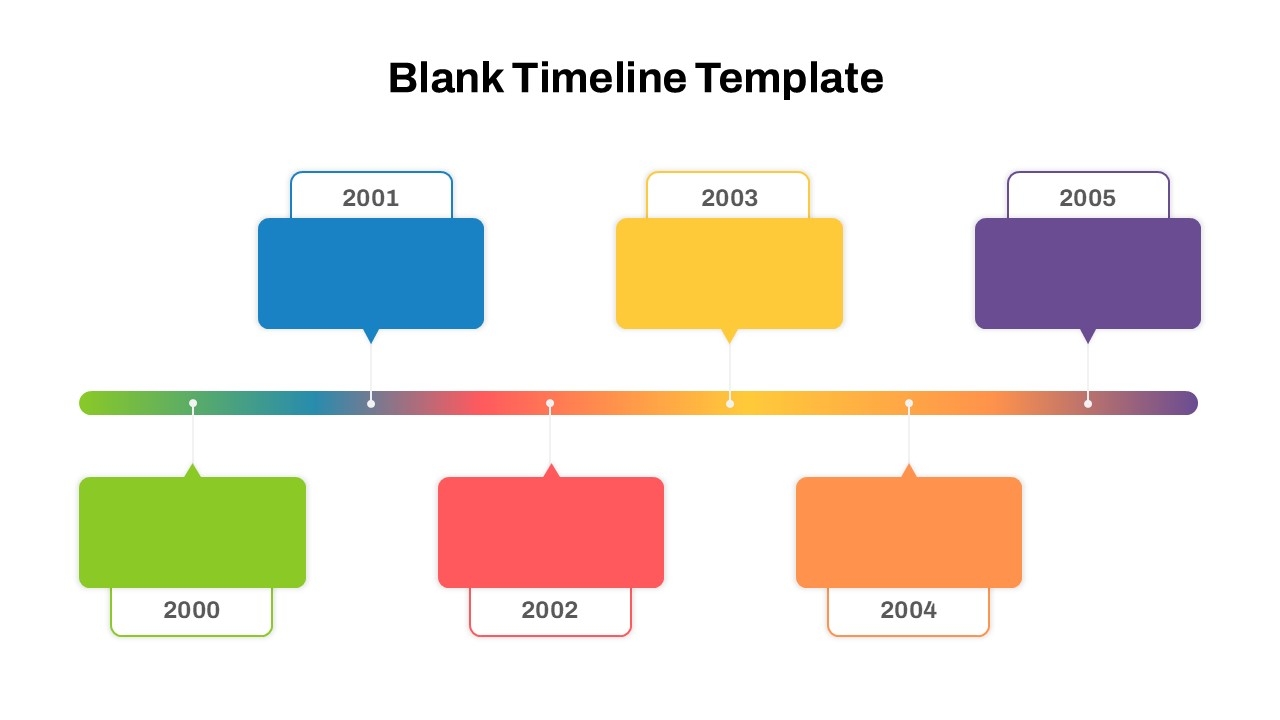 Blank Timeline Template

2001

2003

2005

2000

2002

2004